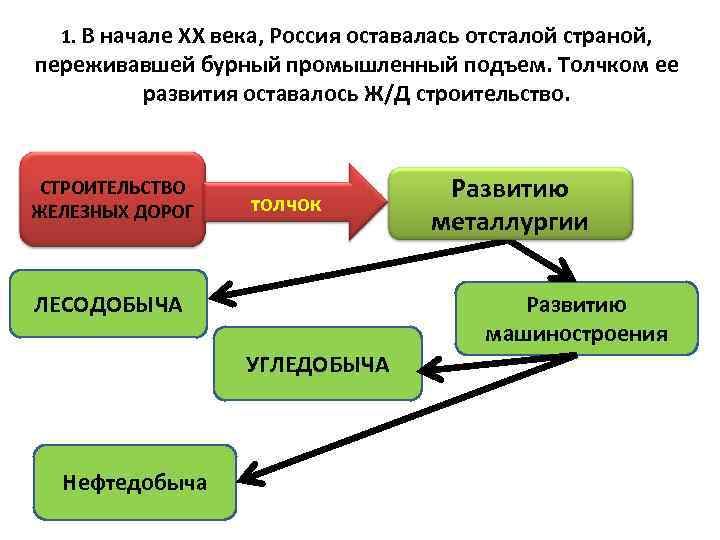 1. В начале XX века, Россия оставалась отсталой страной, переживавшей бурный промышленный подъем. Толчком ее развития оставалось Ж/Д строительство.

СТРОИТЕЛЬСТВО ЖЕЛЕЗНЫХ ДОРОГ

толчок

Развитию металлургии

ЛЕСОДОБЫЧА

Развитию машиностроения

УГЛЕДОБЫЧА

Нефтедобыча